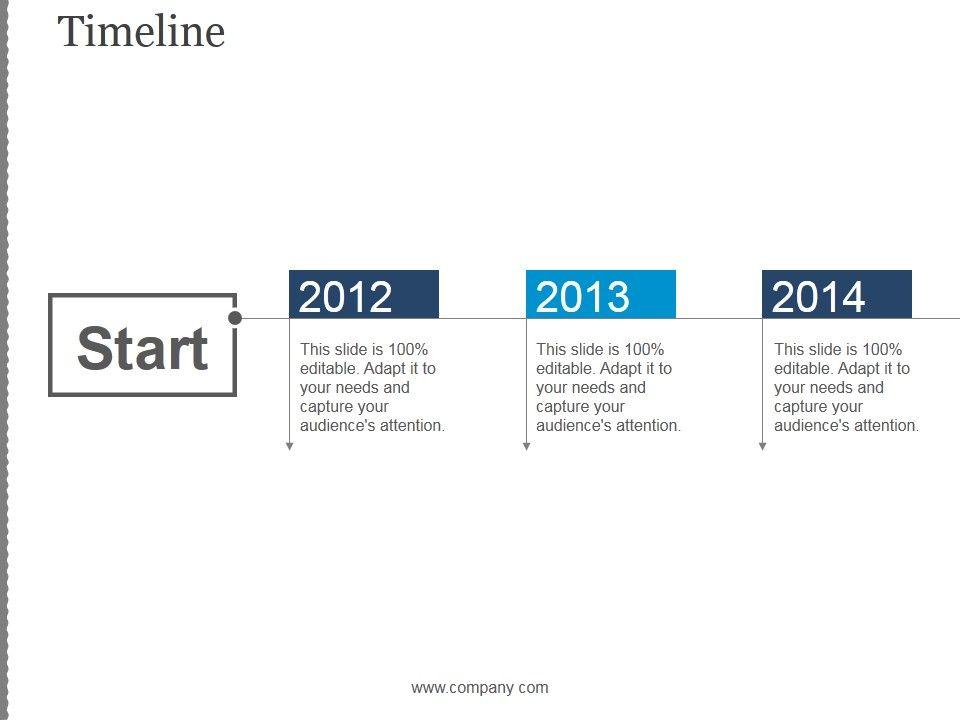 Timeline

Start

2012

This slide is 100% editable. Adapt it to your needs and capture your audience's attention.

2013

This slide is 100% editable. Adapt it to your needs and capture your audience's attention.

2014

This slide is 100% editable. Adapt it to your needs and capture your audience's attention.

www.company com